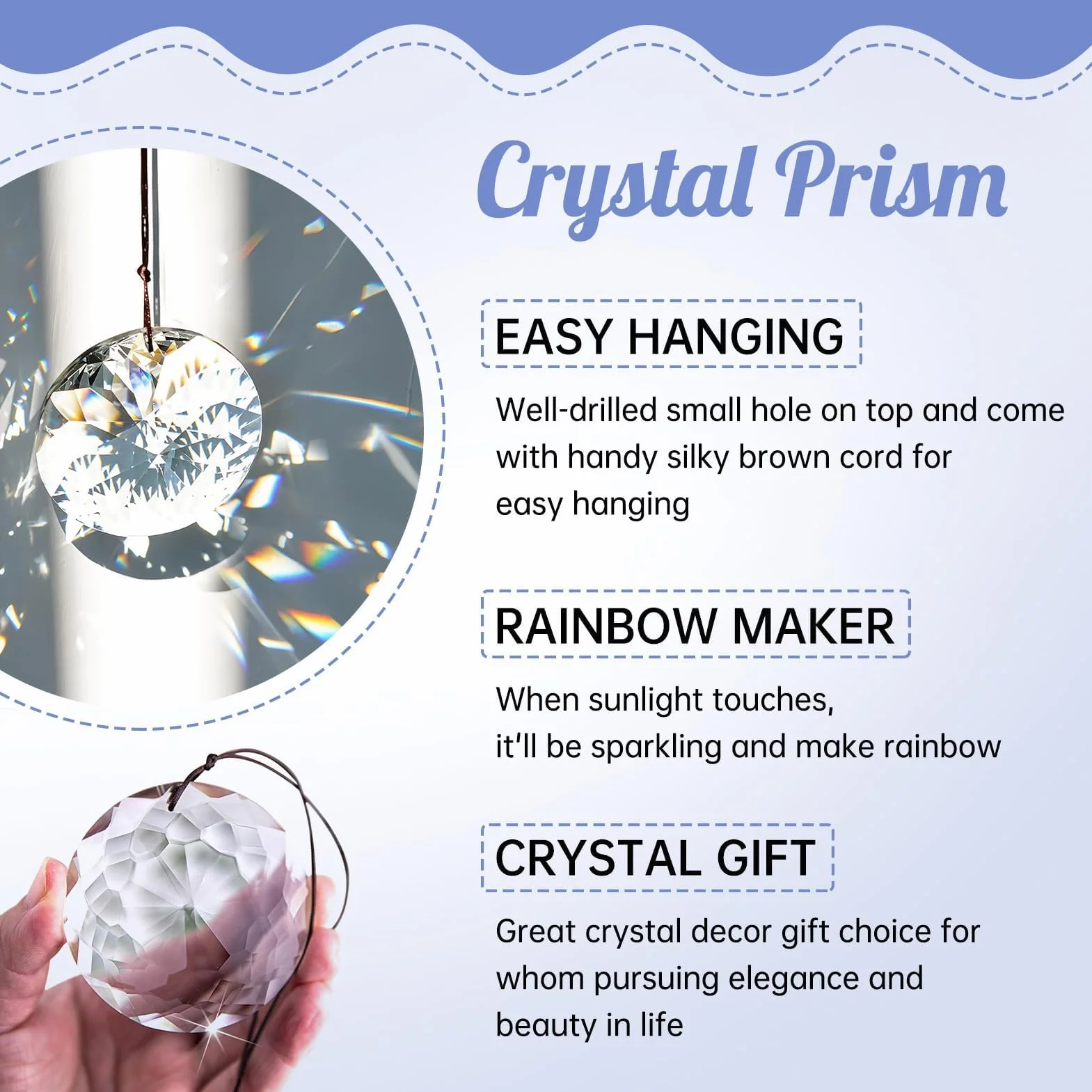 Crystal Prism

EASY HANGING

Well-drilled small hole on top and come with handy silky brown cord for easy hanging

RAINBOW MAKER

When sunlight touches,
it'll be sparkling and make rainbow

CRYSTAL GIFT

Great crystal decor gift choice for whom pursuing elegance and beauty in life